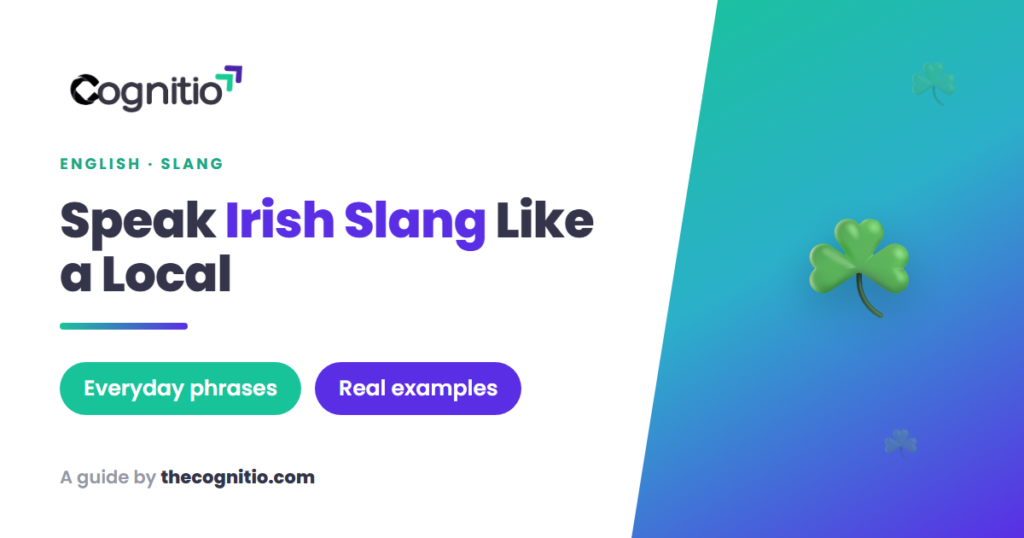 Cognitio

ENGLISH · SLANG

Speak Irish Slang Like a Local

Everyday phrases

Real examples

A guide by thecognitio.com